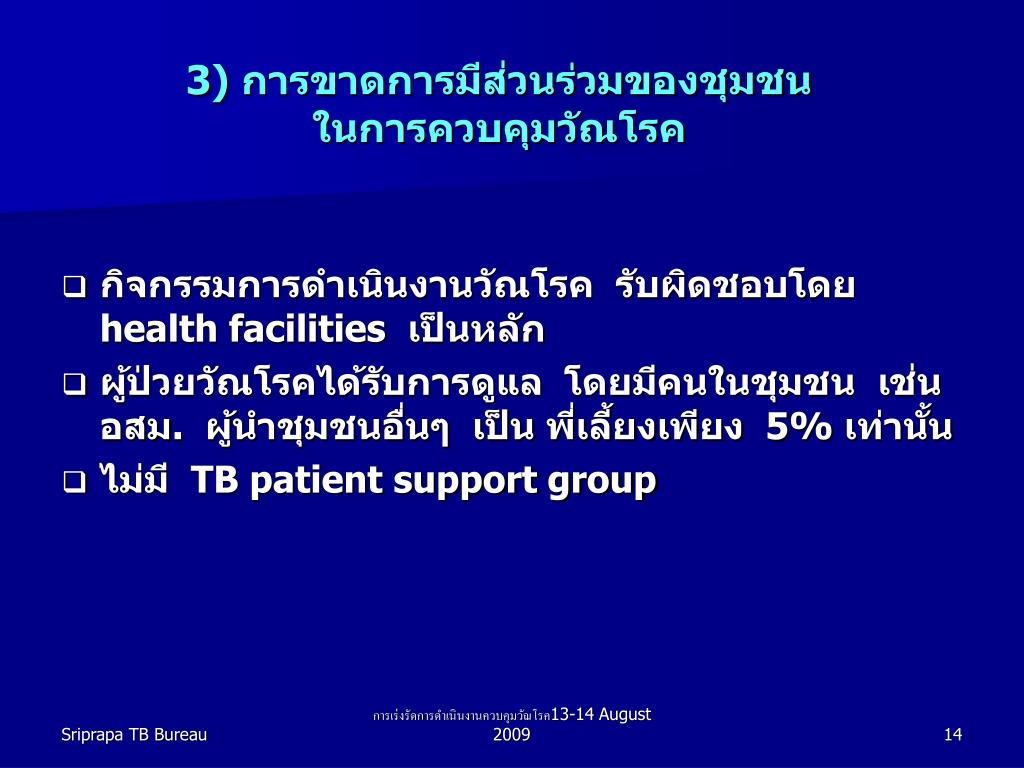 3) การขาดการมีส่วนร่วมของชุมชน ในการควบคุมวัณโรค

❑ กิจกรรมการดำเนินงานวัณโรค รับผิดชอบโดย health facilities เป็นหลัก

❑ ผู้ป่วยวัณโรคได้รับการดูแล โดยมีคนในชุมชน เช่น อสม. ผู้นำชุมชนอื่นๆ เป็น พี่เลี้ยงเพียง 5% เท่านั้น

❑ ไม่มี TB patient support group

Sriprapa TB Bureau

การเร่งรัดการดำเนินงานควบคุมวัณโรค13-14 August 2009

14